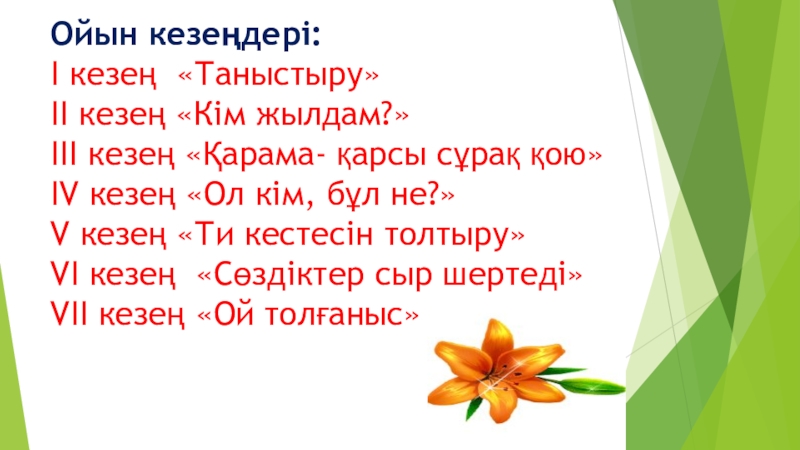 Ойын кезеңдері:
І кезең «Таныстыру»
ІІ кезең «Кім жылдам?»
ІІІ кезең «Қарама- қарсы сұрақ қою»
ІV кезең «Ол кім, бұл не?»
V кезең «Ти кестесін толтыру»
VІ кезең «Сөздіктер сыр шертеді»
VІІ кезең «Ой толғаныс»